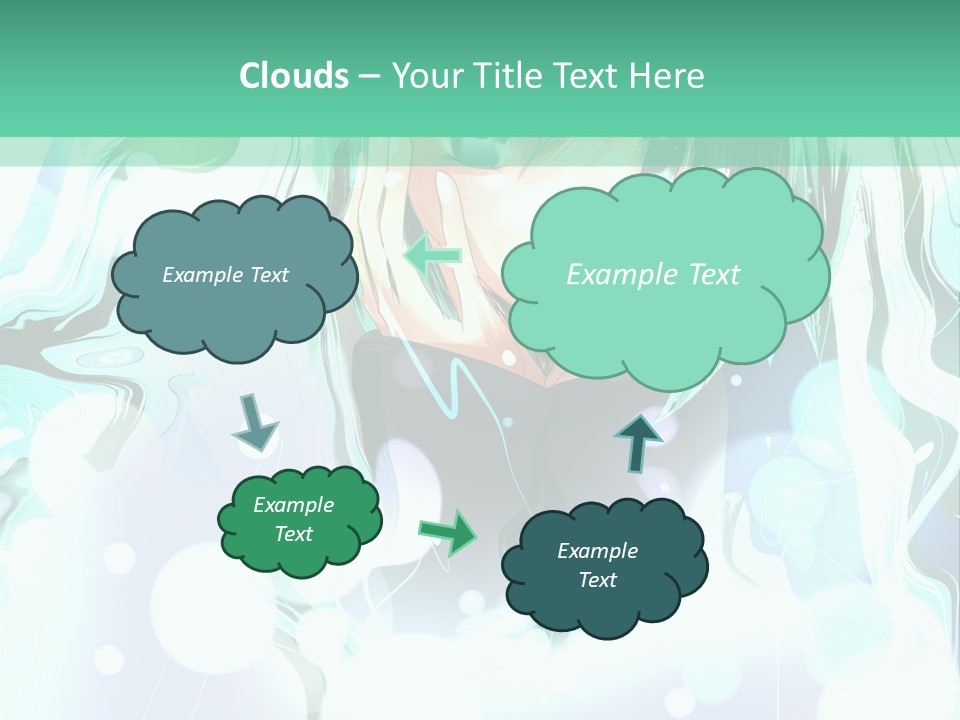 Clouds – Your Title Text Here

Example Text

Example Text

Example Text

Example Text